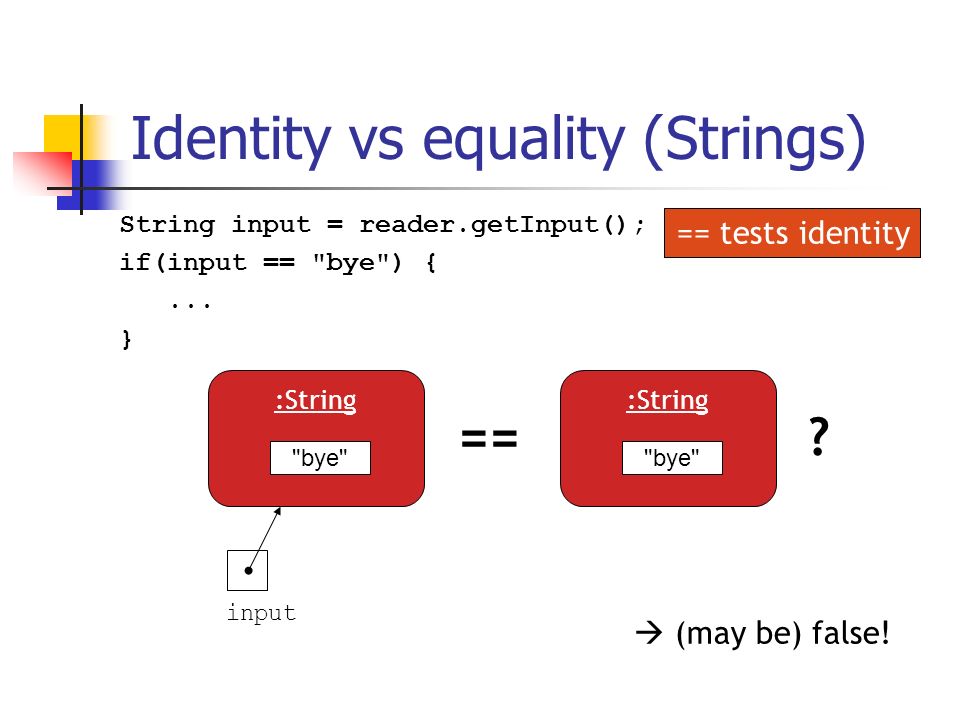 Identity vs equality (Strings)

String input = reader.getInput();
if(input == "bye") {
...
}

== tests identity

:String

"bye"

==

:String

"bye"

?

input

→ (may be) false!